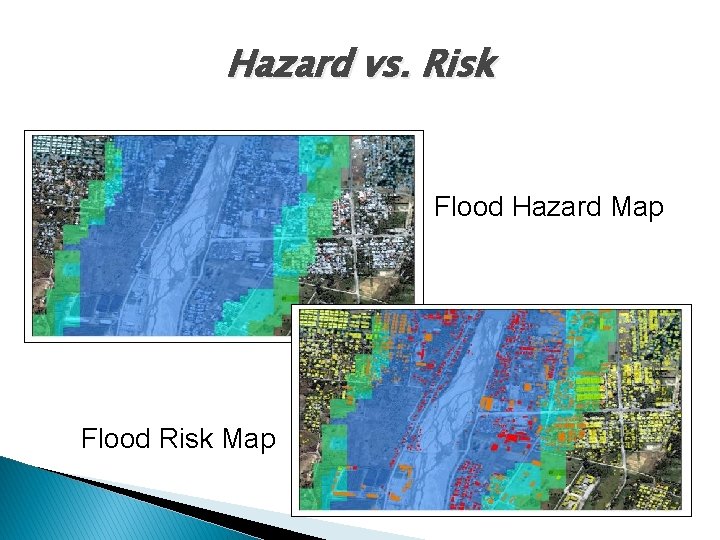 Hazard vs. Risk

Flood Hazard Map

Flood Risk Map